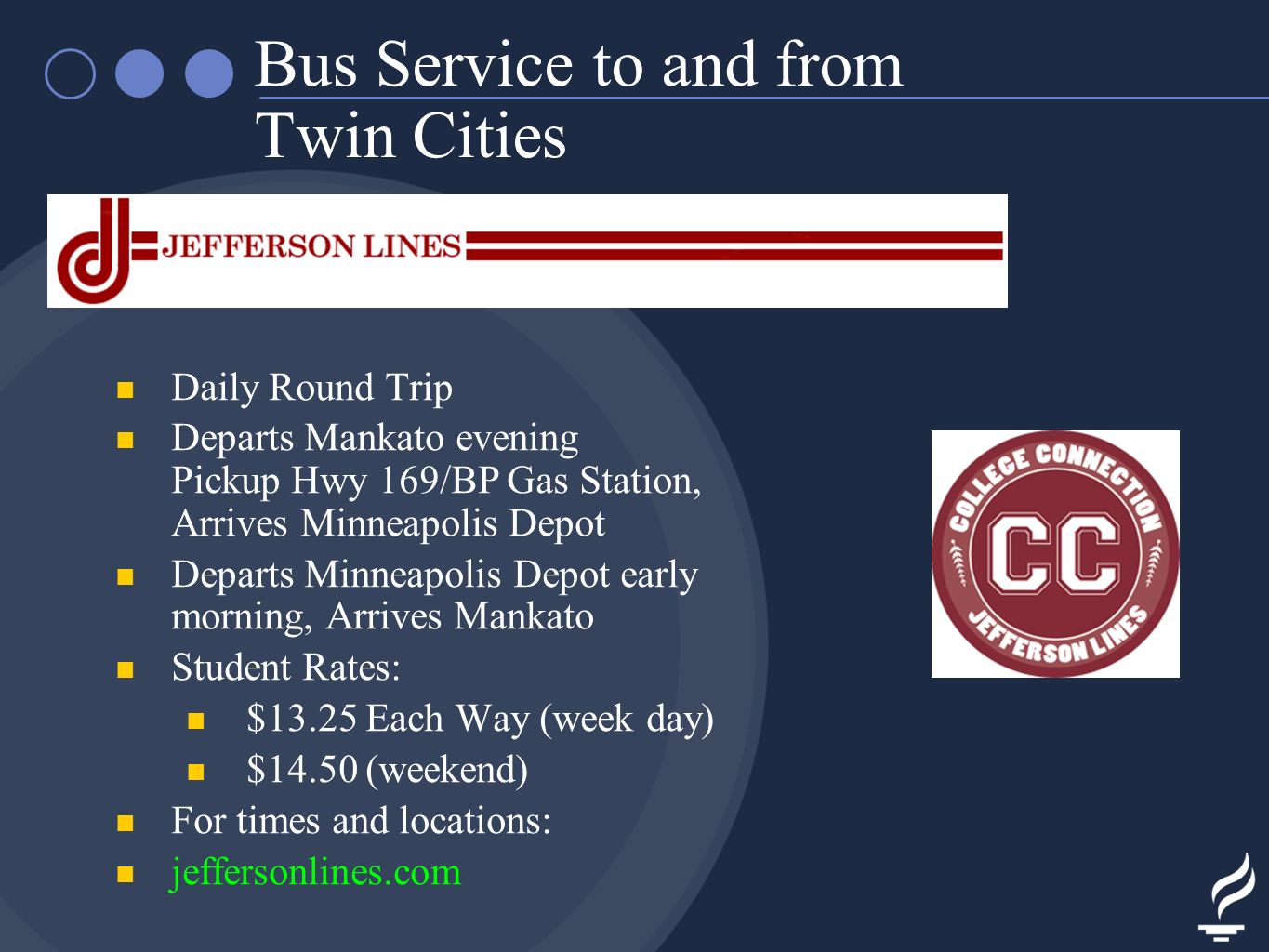 Bus Service to and from Twin Cities

JEFFERSON LINES

- Daily Round Trip
- Departs Mankato evening Pickup Hwy 169/BP Gas Station, Arrives Minneapolis Depot
- Departs Minneapolis Depot early morning, Arrives Mankato
- Student Rates:
  - $13.25 Each Way (week day)
  - $14.50 (weekend)
- For times and locations:
- jeffersonlines.com

COLLEGE CONNECTION
CC
JEFFERSON LINES